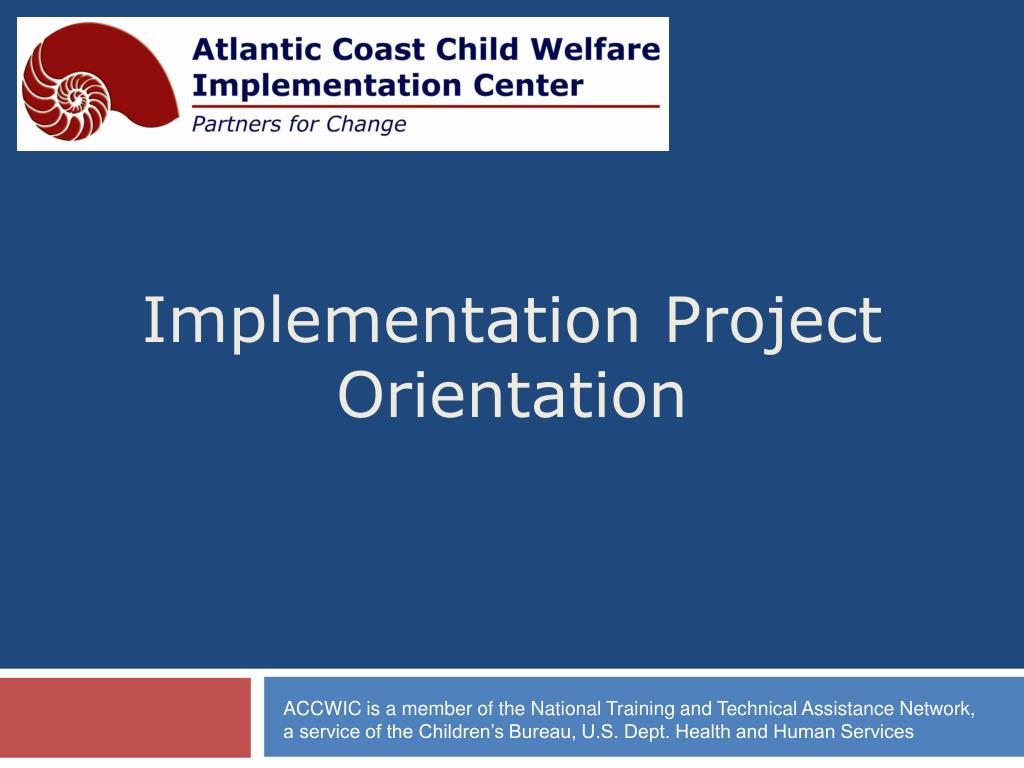 Atlantic Coast Child Welfare Implementation Center

Partners for Change

Implementation Project Orientation

ACCWIC is a member of the National Training and Technical Assistance Network, a service of the Children's Bureau, U.S. Dept. Health and Human Services